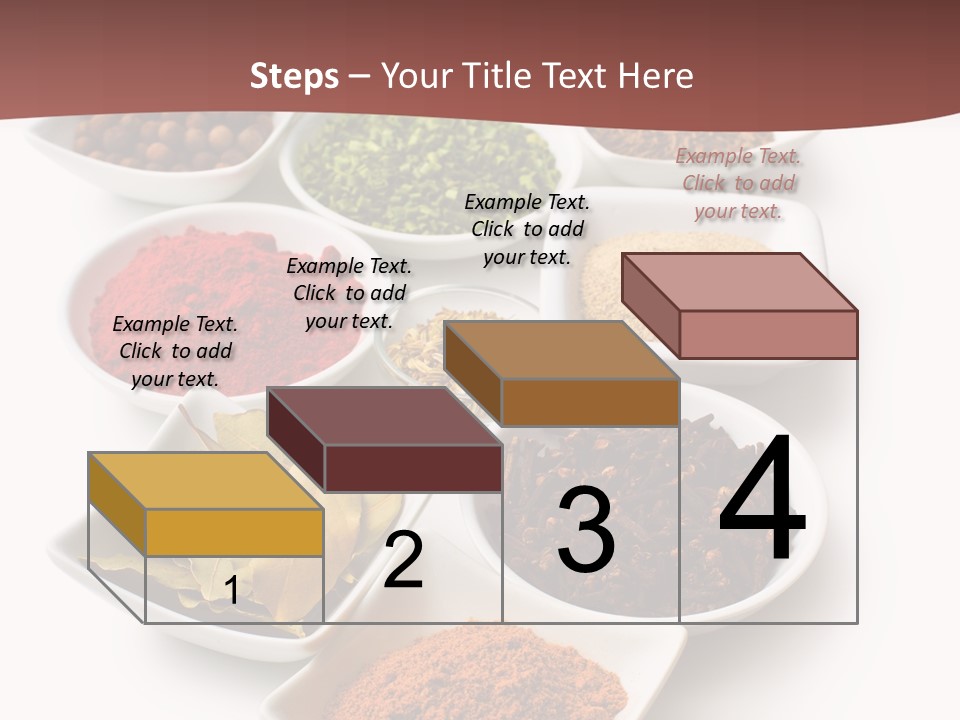 Steps – Your Title Text Here

Example Text. Click to add your text.

Example Text. Click to add your text.

Example Text. Click to add your text.

Example Text. Click to add your text.

1

2

3

4